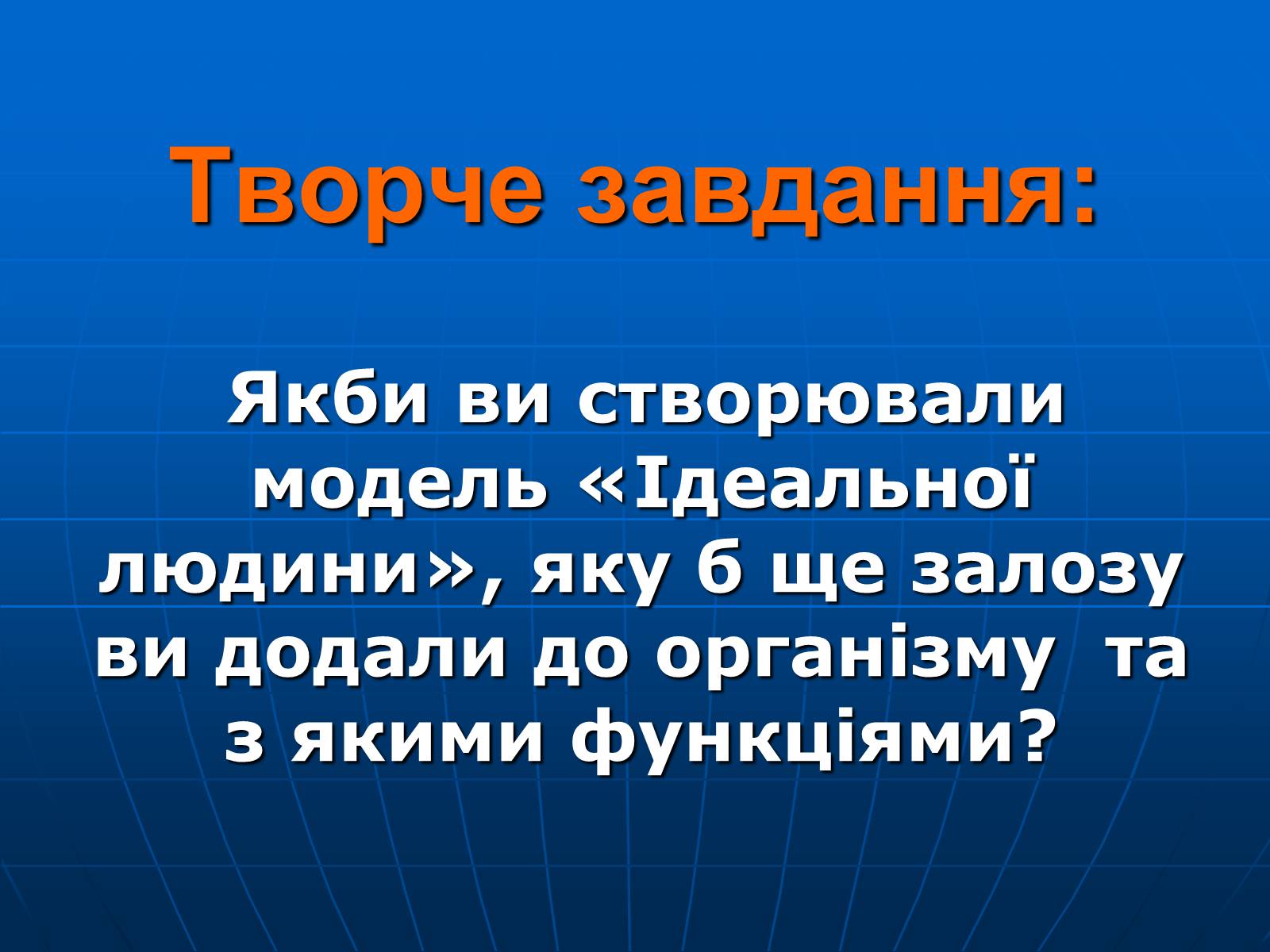 Творче завдання:

Якби ви створювали модель «Ідеальної людини», яку б ще залозу ви додали до організму та з якими функціями?